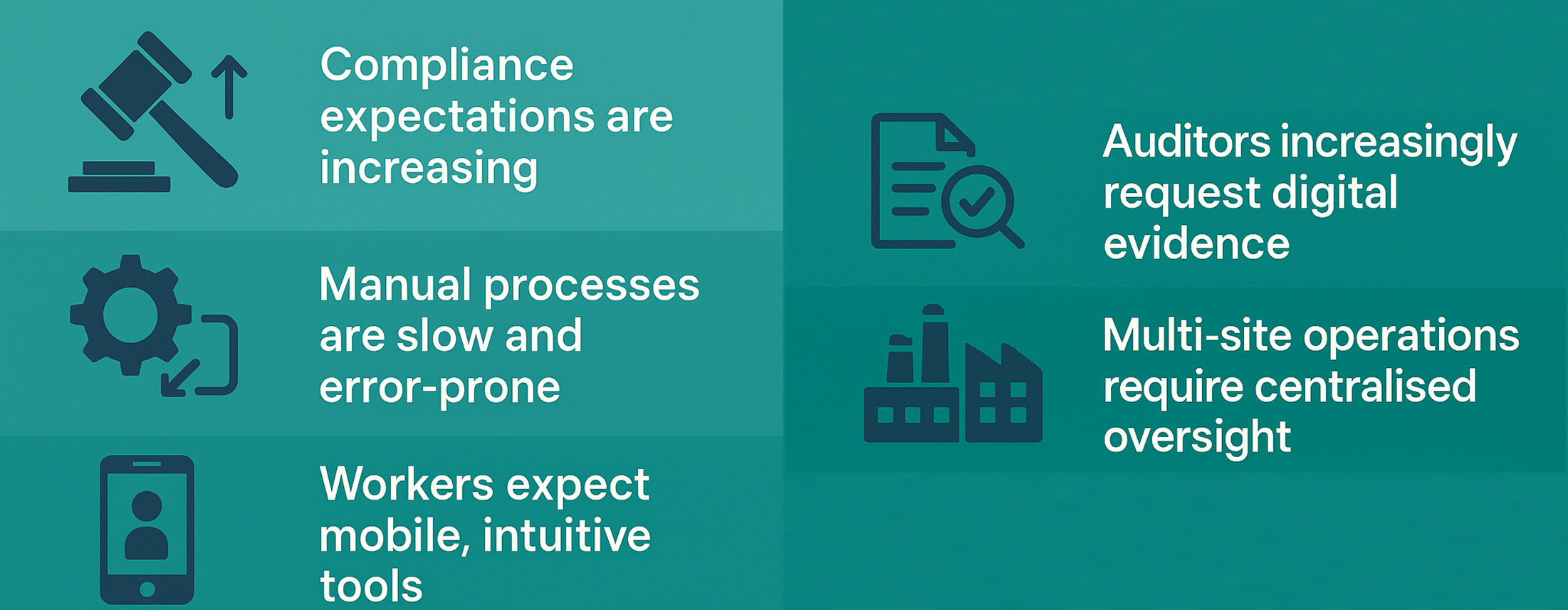 Compliance expectations are increasing

Manual processes are slow and error-prone

Workers expect mobile, intuitive tools

Auditors increasingly request digital evidence

Multi-site operations require centralised oversight